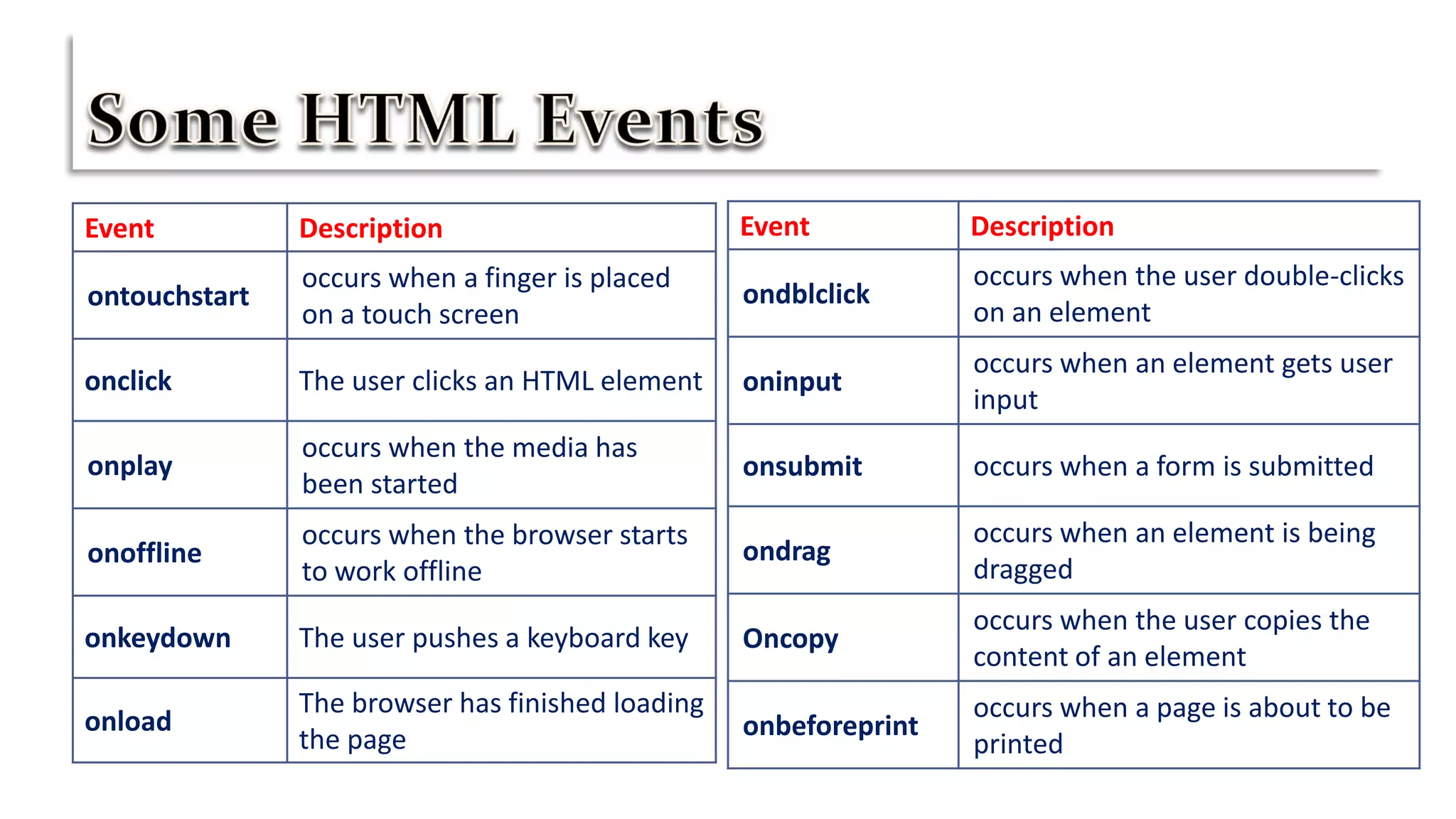 Some HTML Events

| Event | Description |
|---|---|
| ontouchstart | occurs when a finger is placed on a touch screen |
| onclick | The user clicks an HTML element |
| onplay | occurs when the media has been started |
| onoffline | occurs when the browser starts to work offline |
| onkeydown | The user pushes a keyboard key |
| onload | The browser has finished loading the page |

| Event | Description |
|---|---|
| ondblclick | occurs when the user double-clicks on an element |
| oninput | occurs when an element gets user input |
| onsubmit | occurs when a form is submitted |
| ondrag | occurs when an element is being dragged |
| Oncopy | occurs when the user copies the content of an element |
| onbeforeprint | occurs when a page is about to be printed |